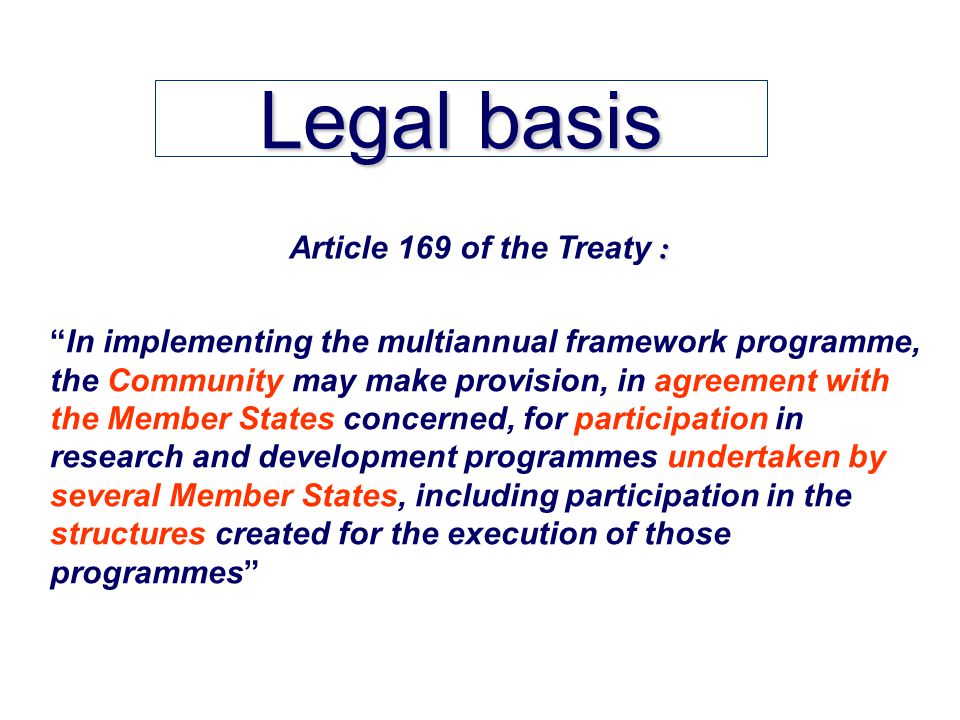 Legal basis

Article 169 of the Treaty :

“In implementing the multiannual framework programme, the Community may make provision, in agreement with the Member States concerned, for participation in research and development programmes undertaken by several Member States, including participation in the structures created for the execution of those programmes”